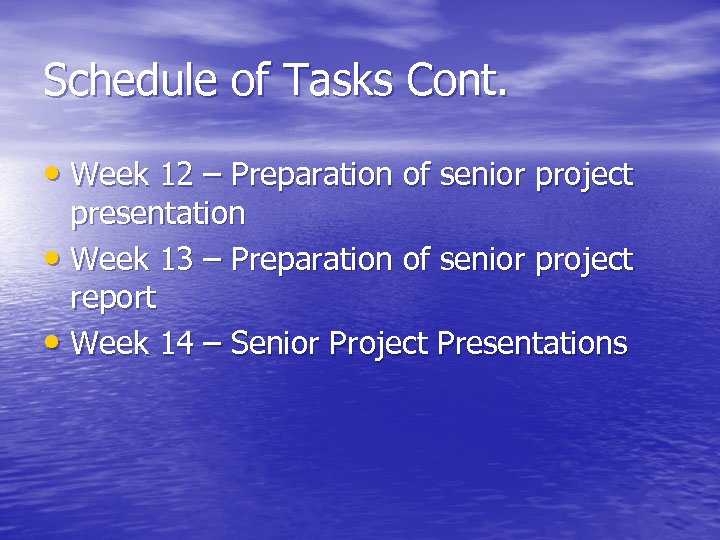 Schedule of Tasks Cont.

• Week 12 – Preparation of senior project presentation
• Week 13 – Preparation of senior project report
• Week 14 – Senior Project Presentations